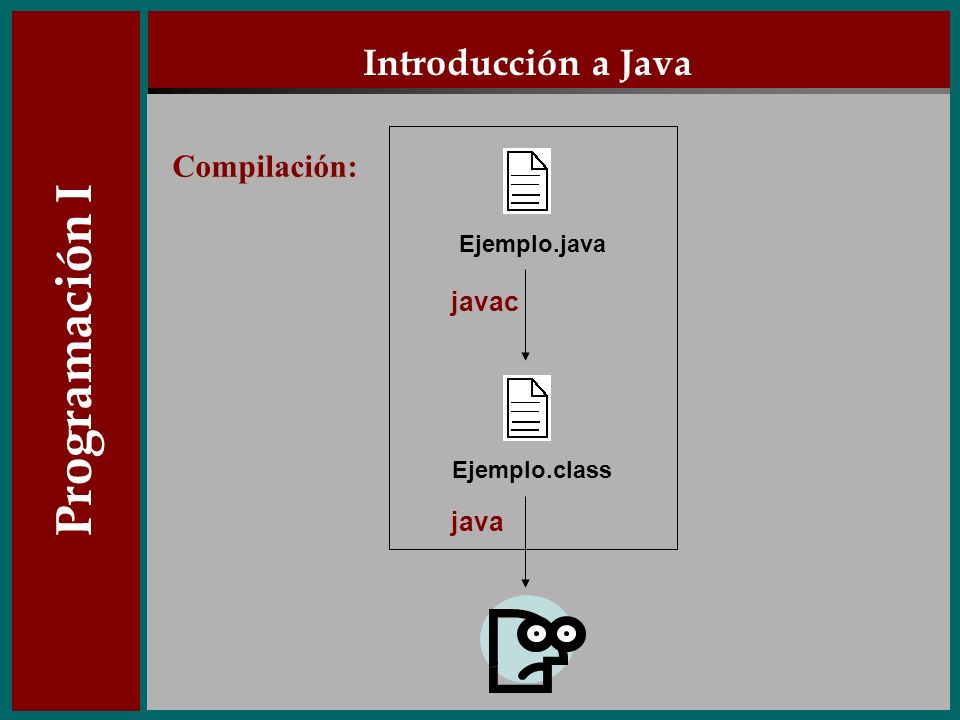 Programación I

Introducción a Java

Compilación:

Ejemplo.java

javac

Ejemplo.class

java